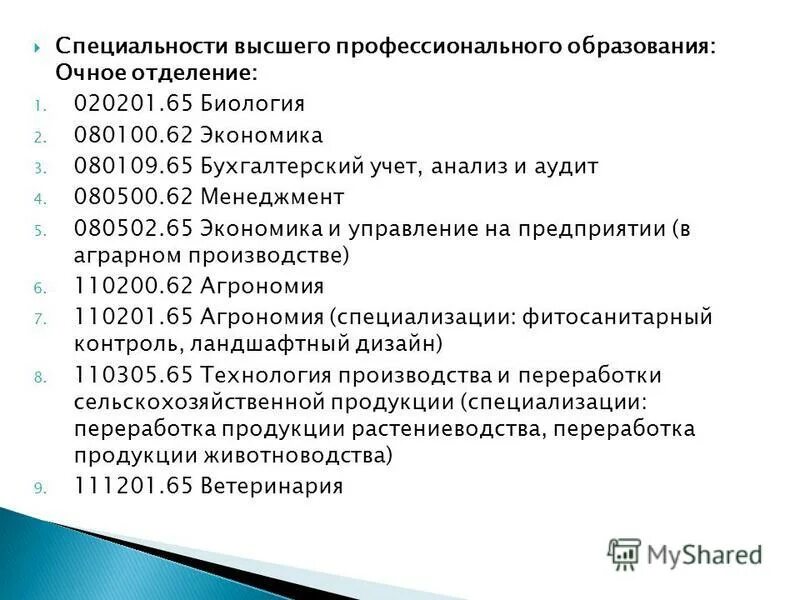 Специальности высшего профессионального образования: Очное отделение:

1. 020201.65 Биология
2. 080100.62 Экономика
3. 080109.65 Бухгалтерский учет, анализ и аудит
4. 080500.62 Менеджмент
5. 080502.65 Экономика и управление на предприятии (в аграрном производстве)
6. 110200.62 Агрономия
7. 110201.65 Агрономия (специализации: фитосанитарный контроль, ландшафтный дизайн)
8. 110305.65 Технология производства и переработки сельскохозяйственной продукции (специализации: переработка продукции растениеводства, переработка продукции животноводства)
9. 111201.65 Ветеринария

MyShared